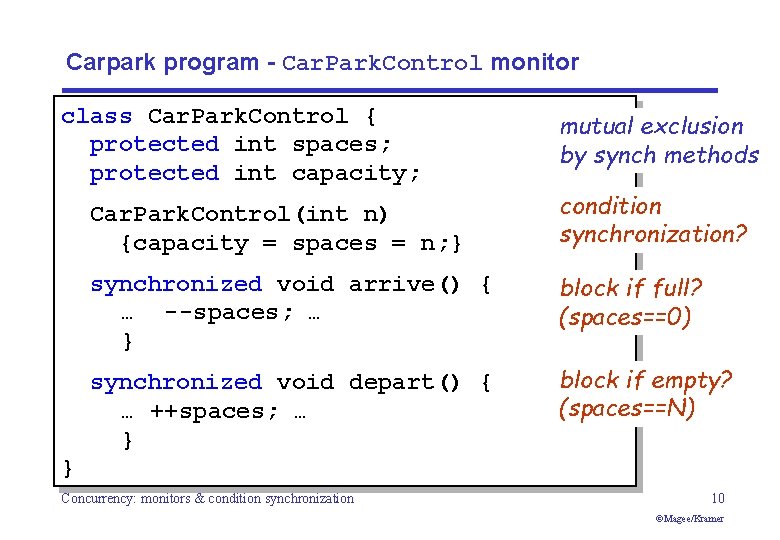 Carpark program - CarParkControl monitor

class CarParkControl {
  protected int spaces;
  protected int capacity;

  CarParkControl(int n)
    {capacity = spaces = n;}

  synchronized void arrive() {
    … --spaces; …
    }

  synchronized void depart() {
    … ++spaces; …
    }
}

mutual exclusion by synch methods

condition synchronization?

block if full? (spaces==0)

block if empty? (spaces==N)

Concurrency: monitors & condition synchronization

10

©Magee/Kramer